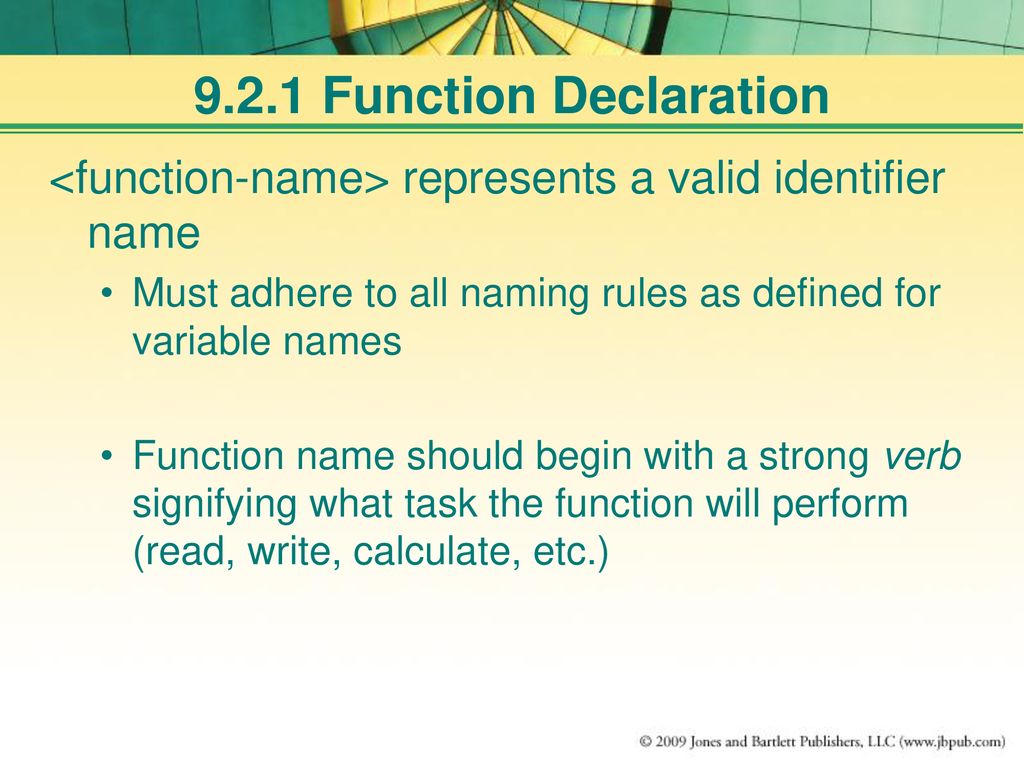 9.2.1 Function Declaration

<function-name> represents a valid identifier name

• Must adhere to all naming rules as defined for variable names

• Function name should begin with a strong verb signifying what task the function will perform (read, write, calculate, etc.)

© 2009 Jones and Bartlett Publishers, LLC (www.jbpub.com)